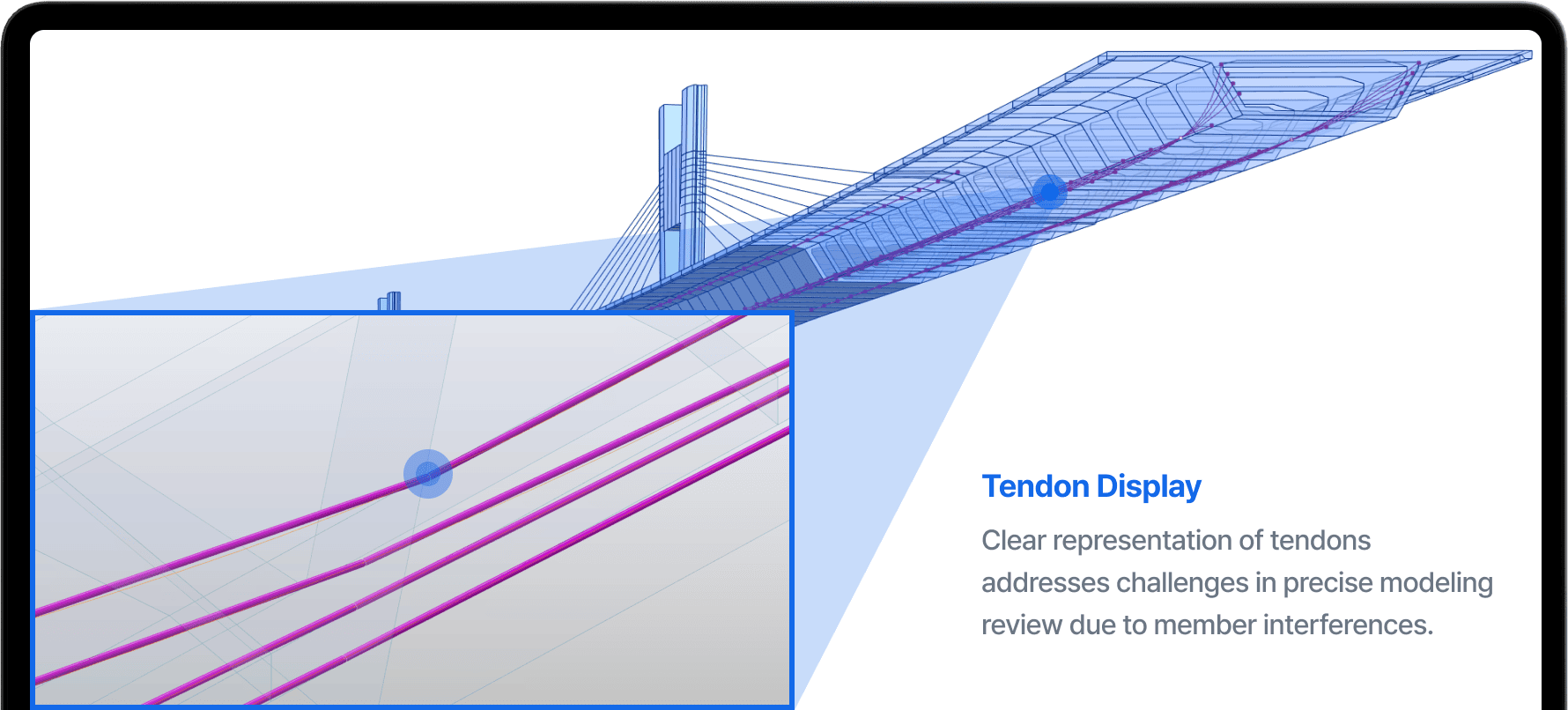 Tendon Display

Clear representation of tendons addresses challenges in precise modeling review due to member interferences.